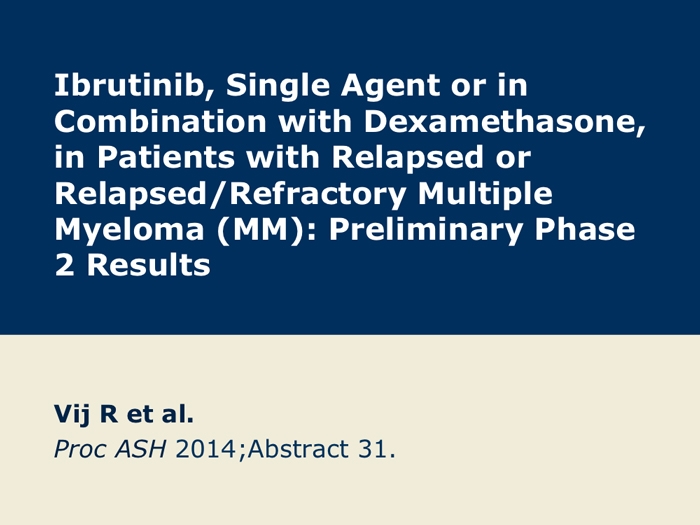 Ibrutinib, Single Agent or in Combination with Dexamethasone, in Patients with Relapsed or Relapsed/Refractory Multiple Myeloma (MM): Preliminary Phase 2 Results

Vij R et al.
Proc ASH 2014;Abstract 31.